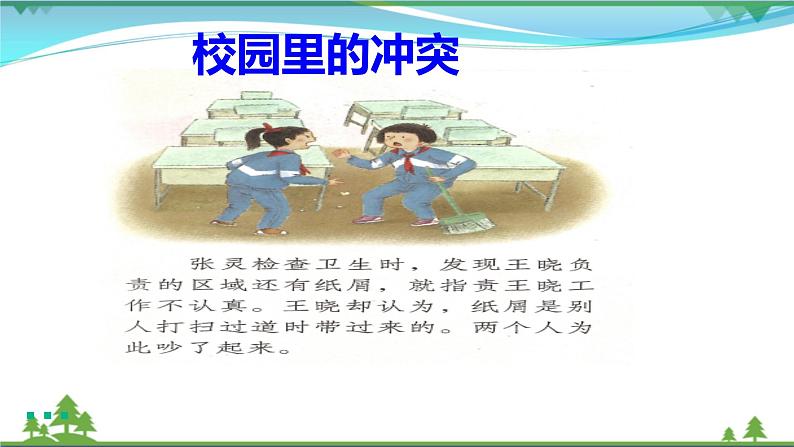 校园里的冲突

张灵检查卫生时，发现王晓负责的区域还有纸屑，就指责王晓工作不认真。王晓却认为，纸屑是别人打扫过道时带过来的。两个人为此吵了起来。